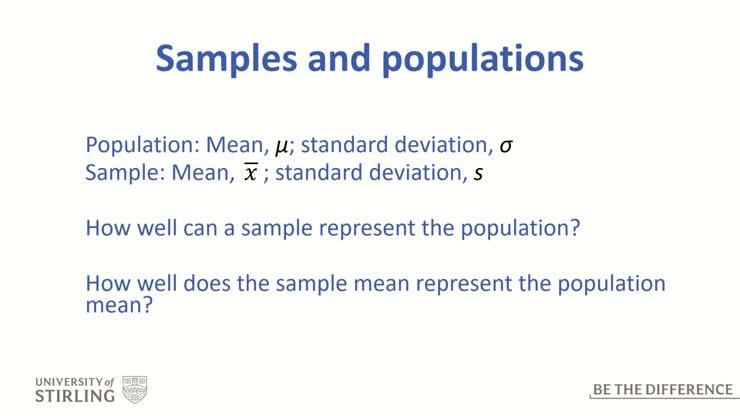 Samples and populations

Population: Mean, $\mu$; standard deviation, $\sigma$
Sample: Mean, $\overline{x}$ ; standard deviation, $s$

How well can a sample represent the population?

How well does the sample mean represent the population mean?

UNIVERSITY of STIRLING

BE THE DIFFERENCE